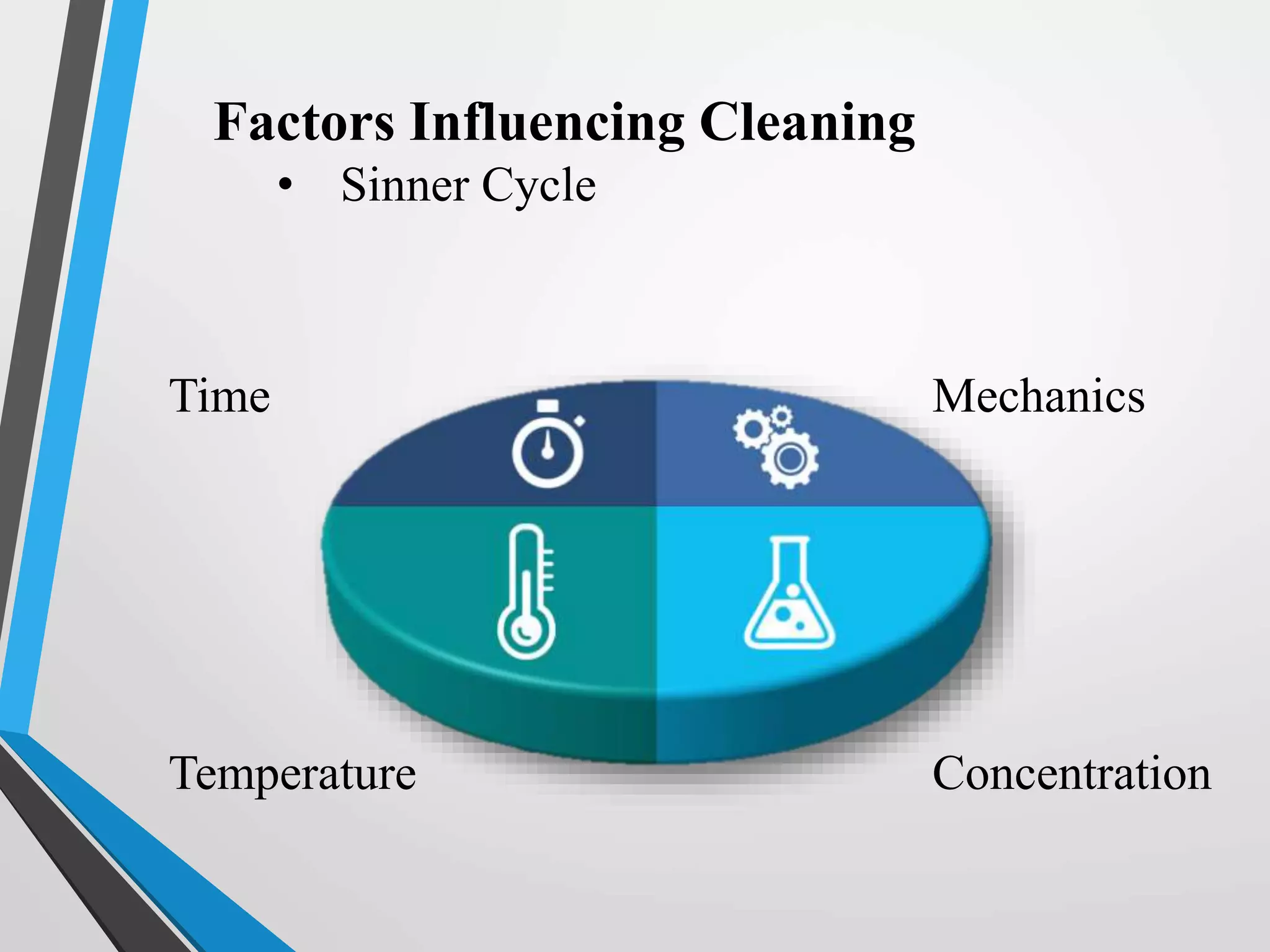 Factors Influencing Cleaning

• Sinner Cycle

Time

Mechanics

Temperature

Concentration